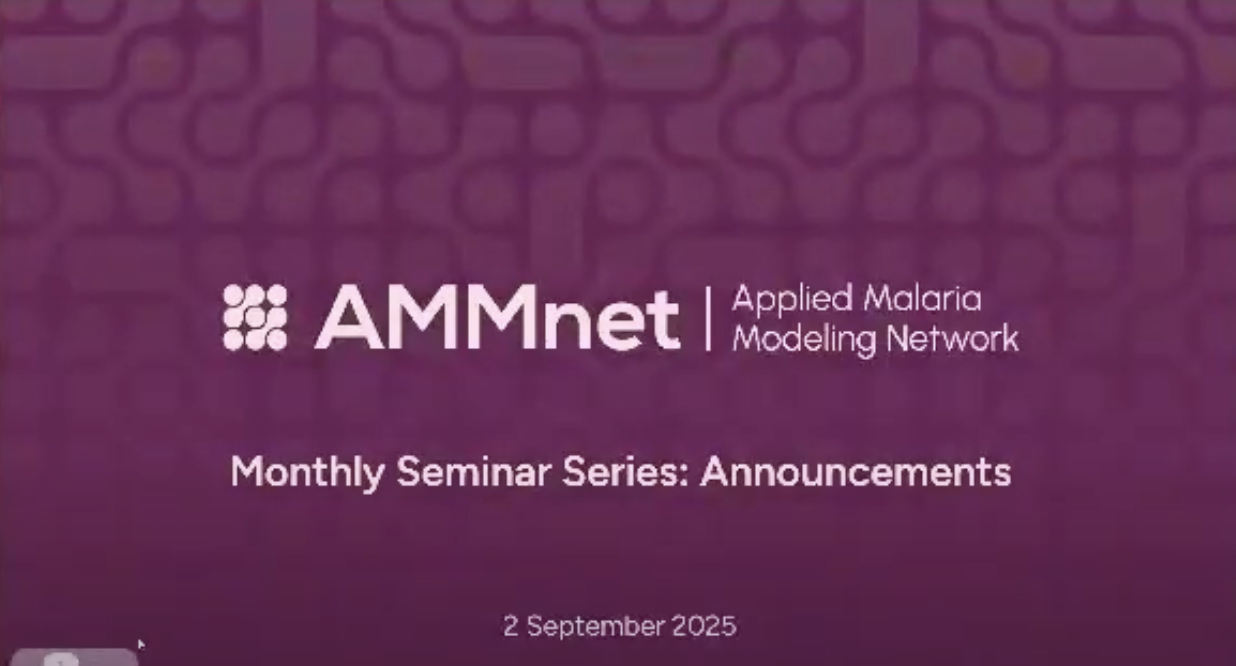 AMMnet | Applied Malaria Modeling Network

Monthly Seminar Series: Announcements

2 September 2025